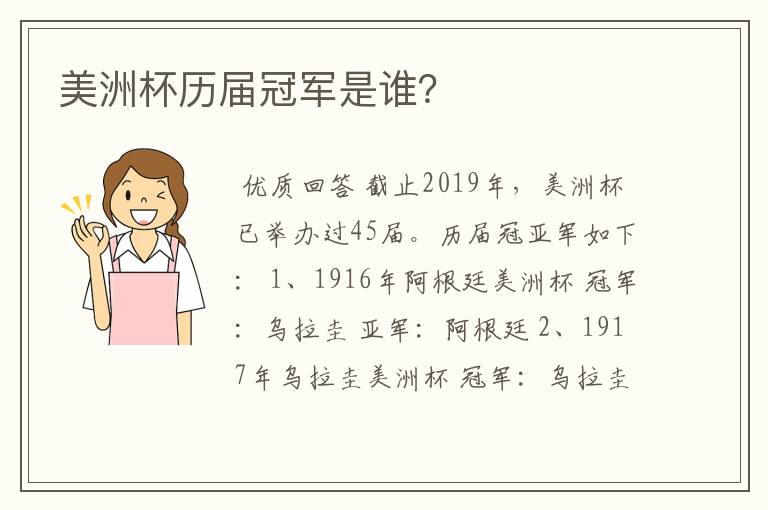 美洲杯历届冠军是谁?

优质回答 截止2019年，美洲杯已举办过45届。历届冠亚军如下：1、1916年阿根廷美洲杯 冠军：乌拉圭 亚军：阿根廷 2、1917年乌拉圭美洲杯 冠军：乌拉圭